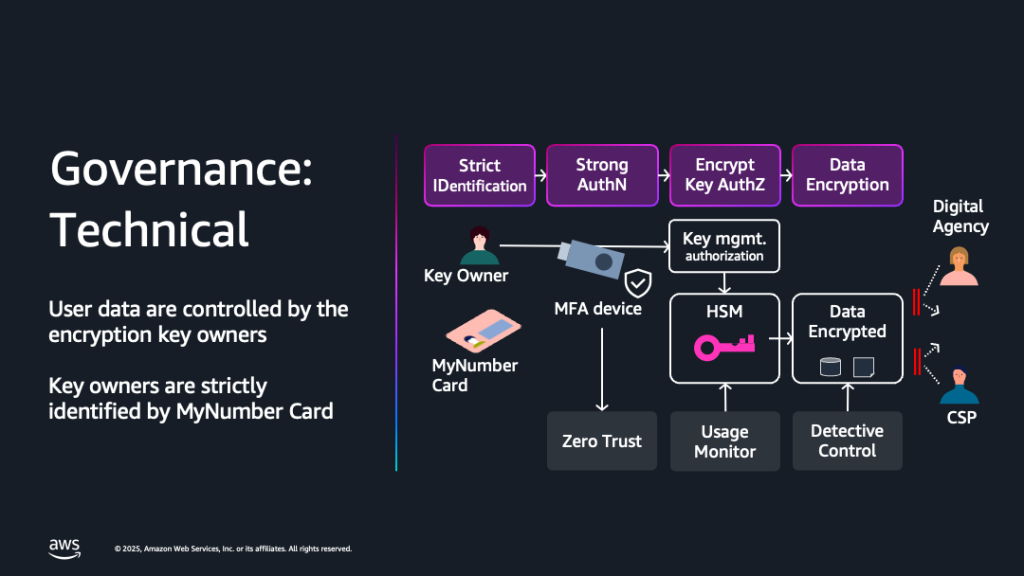 Governance: Technical

User data are controlled by the encryption key owners

Key owners are strictly identified by MyNumber Card

Strict IDentification

Strong AuthN

Encrypt Key AuthZ

Data Encryption

Key Owner

MyNumber Card

MFA device

Key mgmt. authorization

HSM

Data Encrypted

Digital Agency

CSP

Zero Trust

Usage Monitor

Detective Control

aws

© 2025, Amazon Web Services, Inc. or its affiliates. All rights reserved.